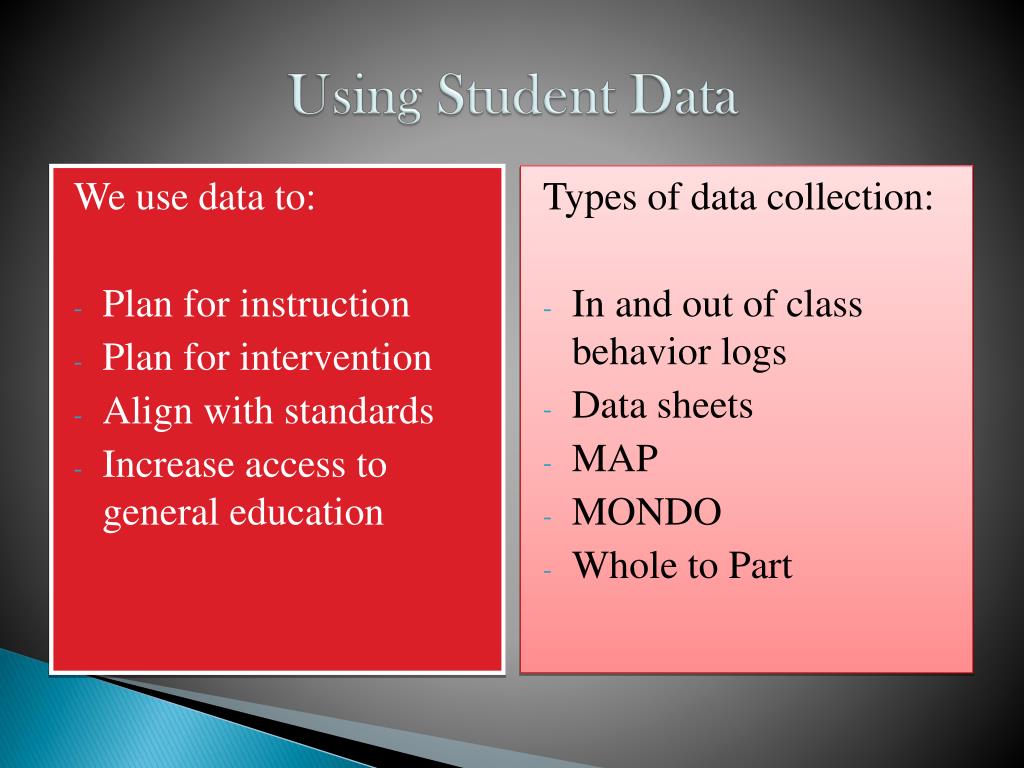 Using Student Data

We use data to:

- Plan for instruction
- Plan for intervention
- Align with standards
- Increase access to general education

Types of data collection:

- In and out of class behavior logs
- Data sheets
- MAP
- MONDO
- Whole to Part